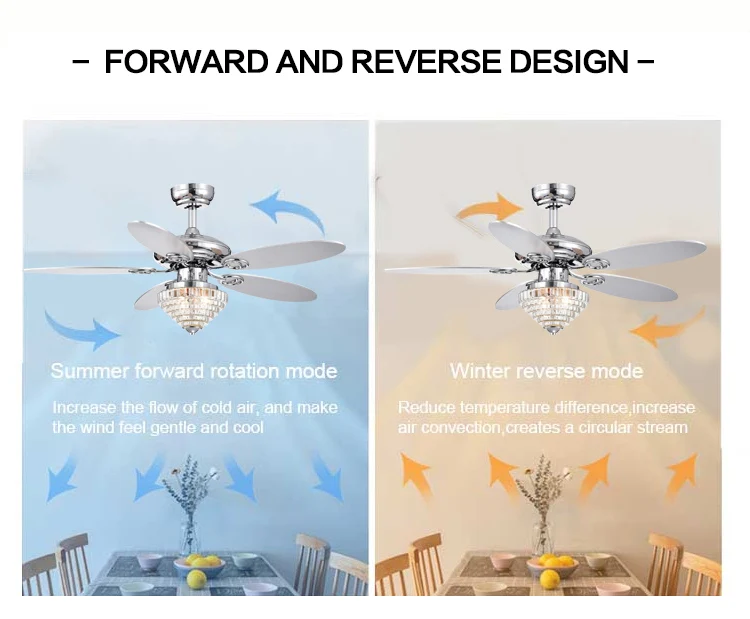 – FORWARD AND REVERSE DESIGN –

Summer forward rotation mode

Increase the flow of cold air, and make the wind feel gentle and cool

Winter reverse mode

Reduce temperature difference,increase air convection,creates a circular stream